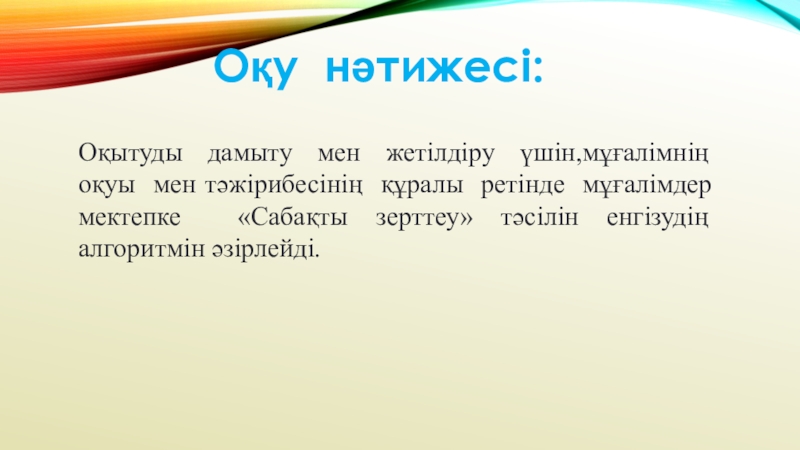 Оқу нәтижесі:

Оқытуды дамыту мен жетілдіру үшін,мұғалімнің оқуы мен тәжірибесінің құралы ретінде мұғалімдер мектепке «Сабақты зерттеу» тәсілін енгізудің алгоритмін әзірлейді.